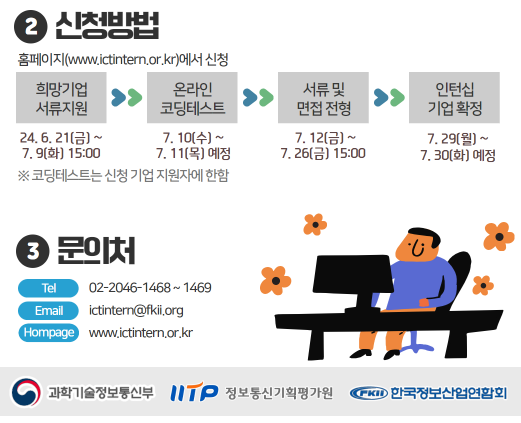 2 신청방법

홈페이지(www.ictintern.or.kr)에서 신청

희망기업 서류지원

24. 6. 21(금) ~ 7. 9(화) 15:00

온라인 코딩테스트

7. 10(수) ~ 7. 11(목) 예정

서류 및 면접 전형

7. 12(금) ~ 7. 26(금) 15:00

인턴십 기업 확정

7. 29(월) ~ 7. 30(화) 예정

※ 코딩테스트는 신청 기업 지원자에 한함

3 문의처

Tel 02-2046-1468 ~ 1469

Email ictintern@fkii.org

Hompage www.ictintern.or.kr

과학기술정보통신부 IITP 정보통신기획평가원 FKII 한국정보산업연합회